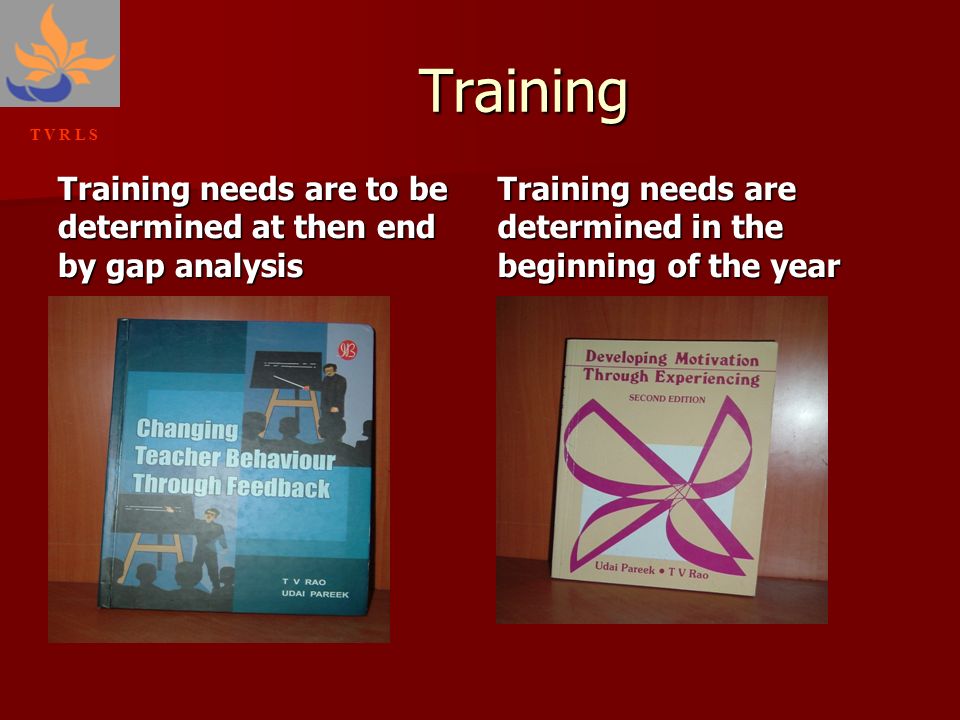 T V R L S

Training

Training needs are to be determined at then end by gap analysis

Changing Teacher Behaviour Through Feedback

T V RAO
UDAI PAREEK

Training needs are determined in the beginning of the year

Developing Motivation Through Experiencing

SECOND EDITION

Udai Pareek • T V Rao